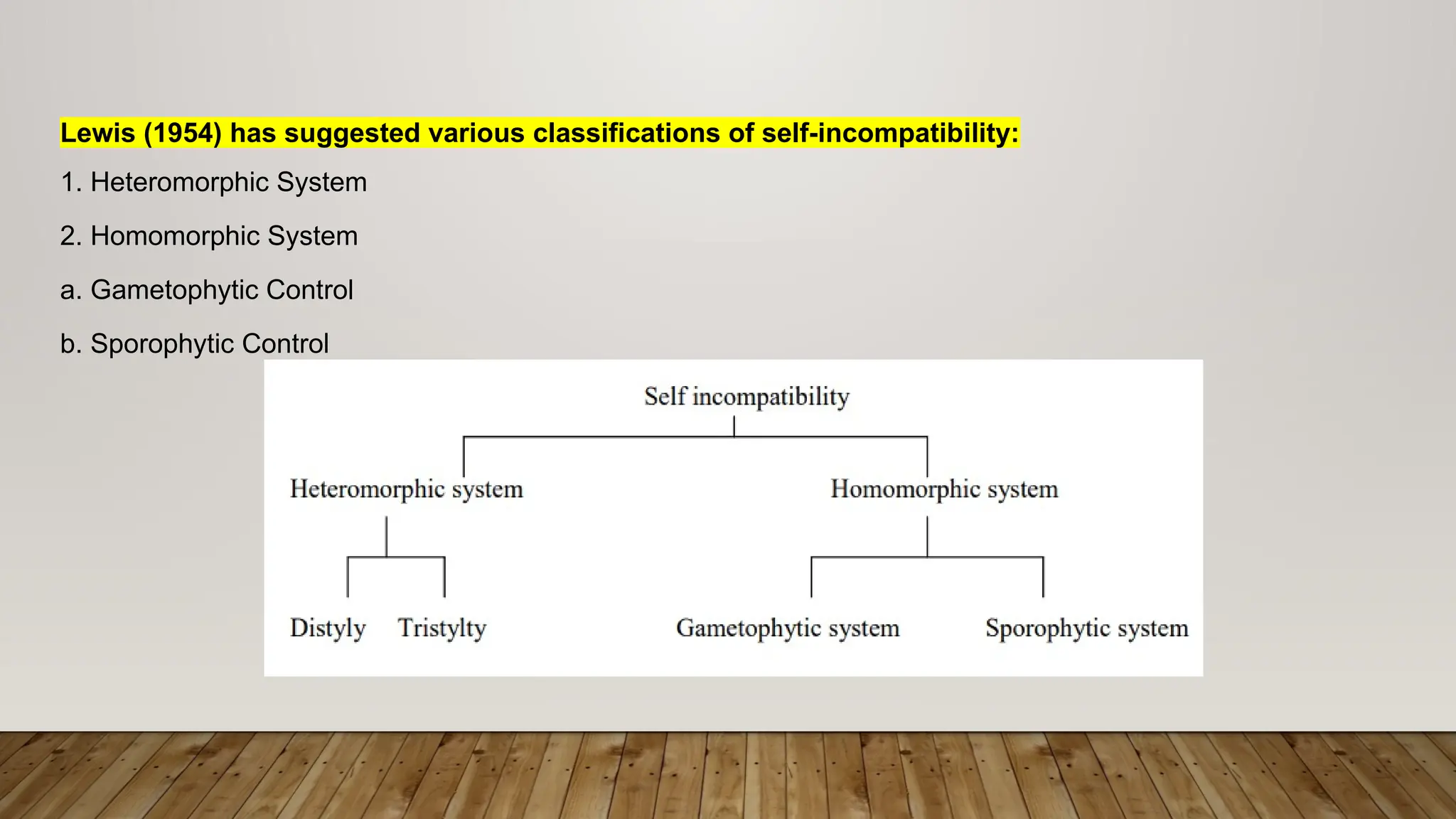 Lewis (1954) has suggested various classifications of self-incompatibility:

1. Heteromorphic System

2. Homomorphic System

a. Gametophytic Control

b. Sporophytic Control

Self incompatibility

Heteromorphic system

Homomorphic system

Distyly

Tristylty

Gametophytic system

Sporophytic system